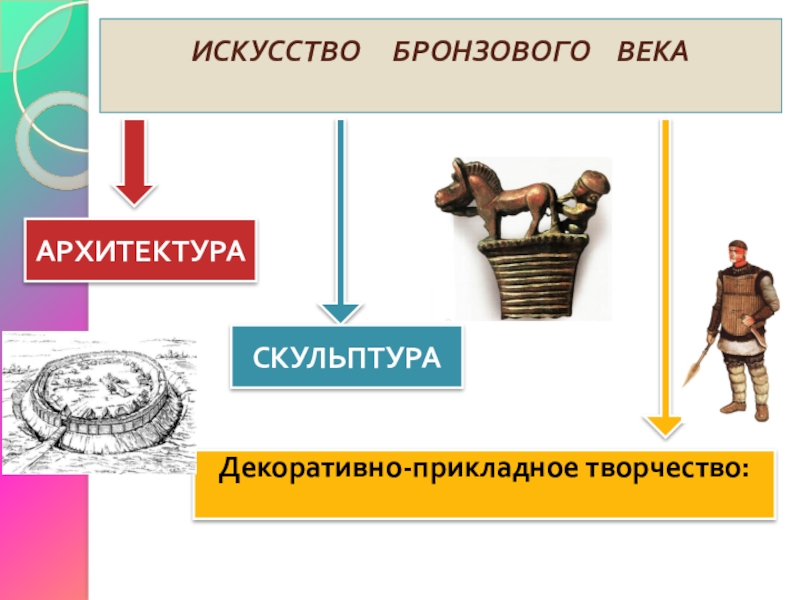 ИСКУССТВО БРОНЗОВОГО ВЕКА

АРХИТЕКТУРА

СКУЛЬПТУРА

Декоративно-прикладное творчество: